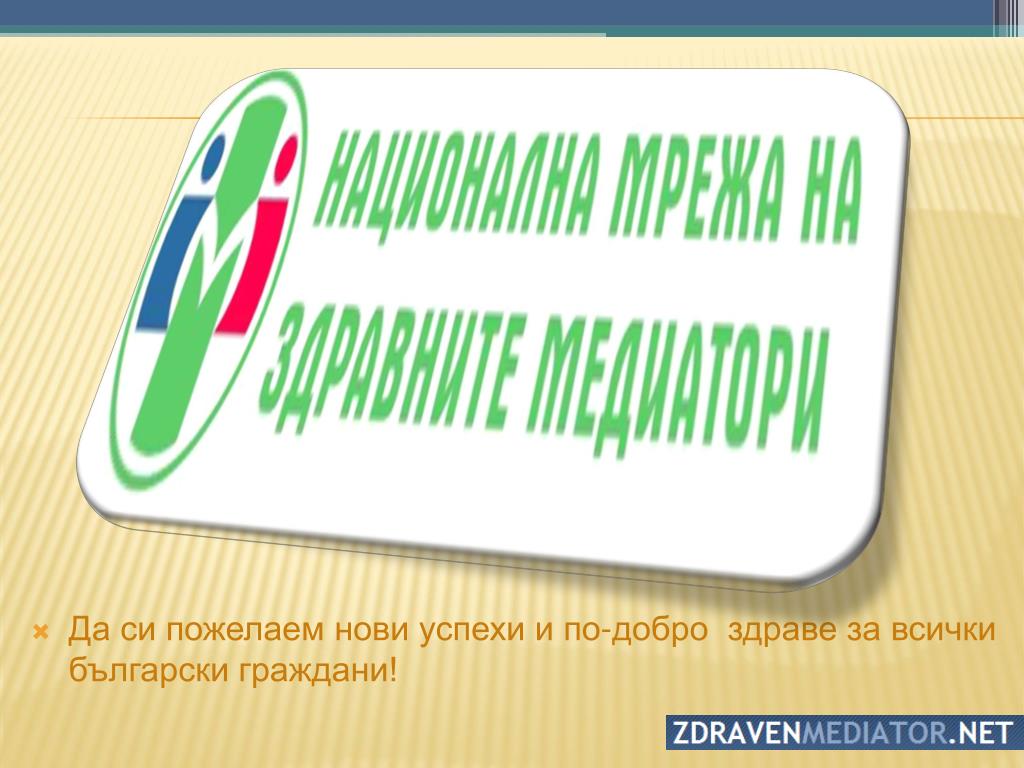 НАЦИОНАЛНА МРЕЖА НА
ЗДРАВНИТЕ МЕДИАТОРИ

Да си пожелаем нови успехи и по-добро здраве за всички български граждани!

ZDRAVENMEDIATOR.NET